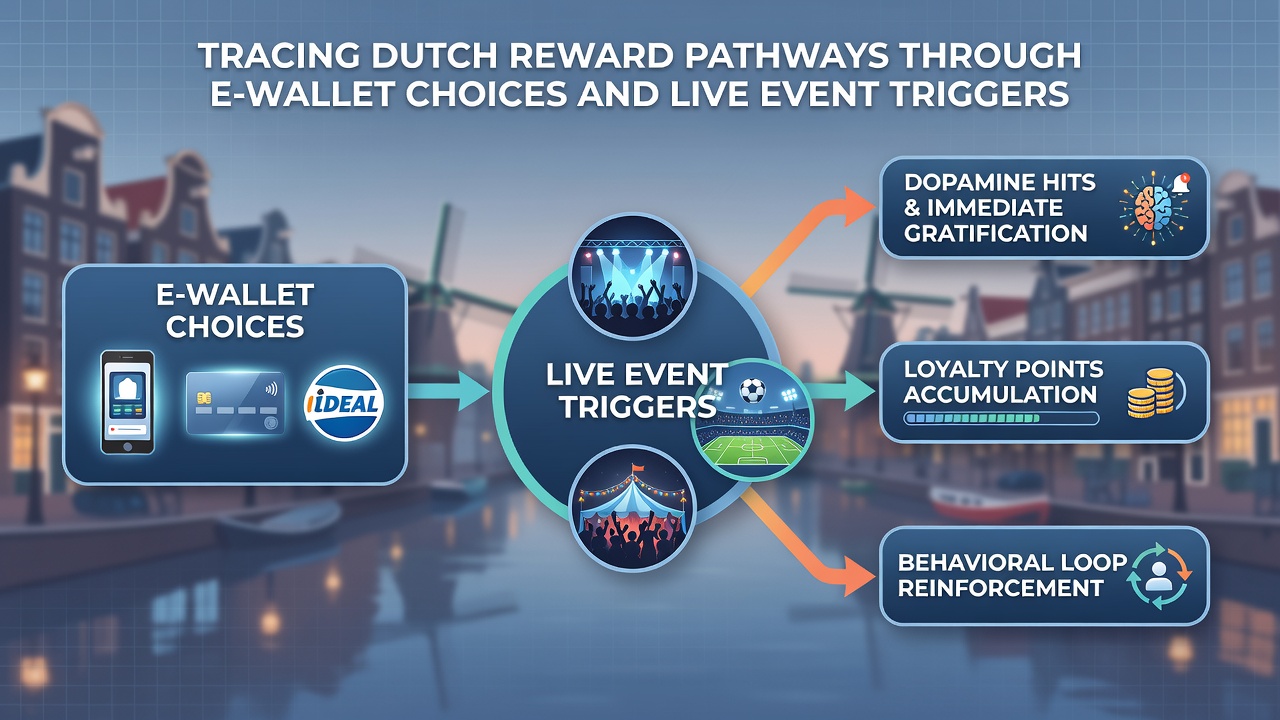 TRACING DUTCH REWARD PATHWAYS THROUGH E-WALLET CHOICES AND LIVE EVENT TRIGGERS

E-WALLET CHOICES

iDEAL

LIVE EVENT TRIGGERS

DOPAMINE HITS & IMMEDIATE GRATIFICATION

LOYALTY POINTS ACCUMULATION

BEHAVIORAL LOOP REINFORCEMENT